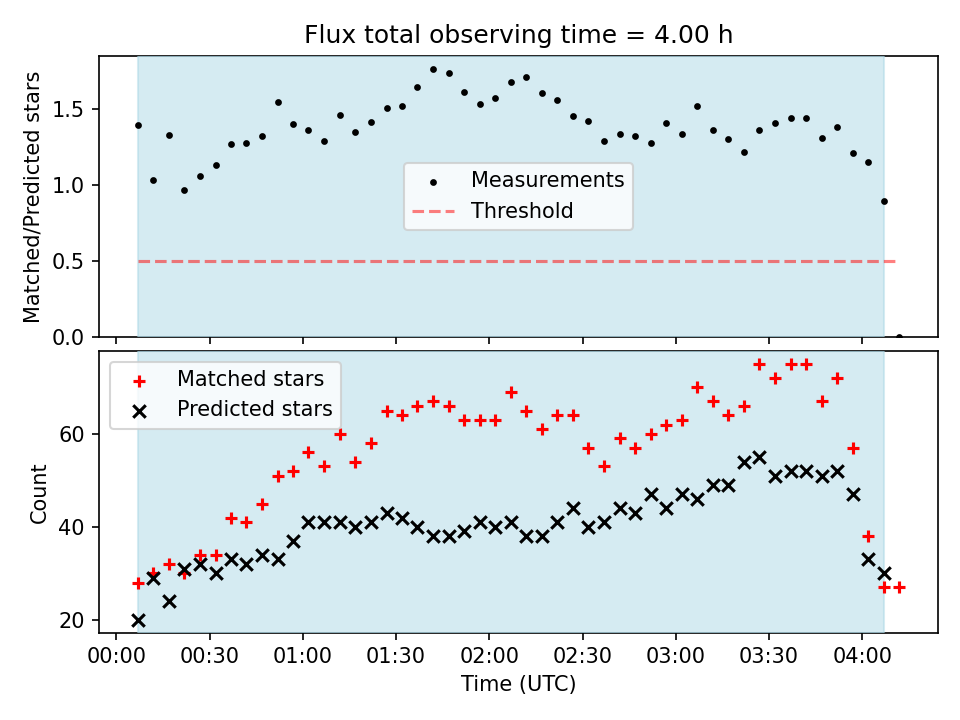 Flux total observing time = 4.00 h

Matched/Predicted stars

1.5
1.0
0.5
0.0

Measurements
Threshold

Matched stars
Predicted stars

Count

60
40
20

00:00 00:30 01:00 01:30 02:00 02:30 03:00 03:30 04:00

Time (UTC)